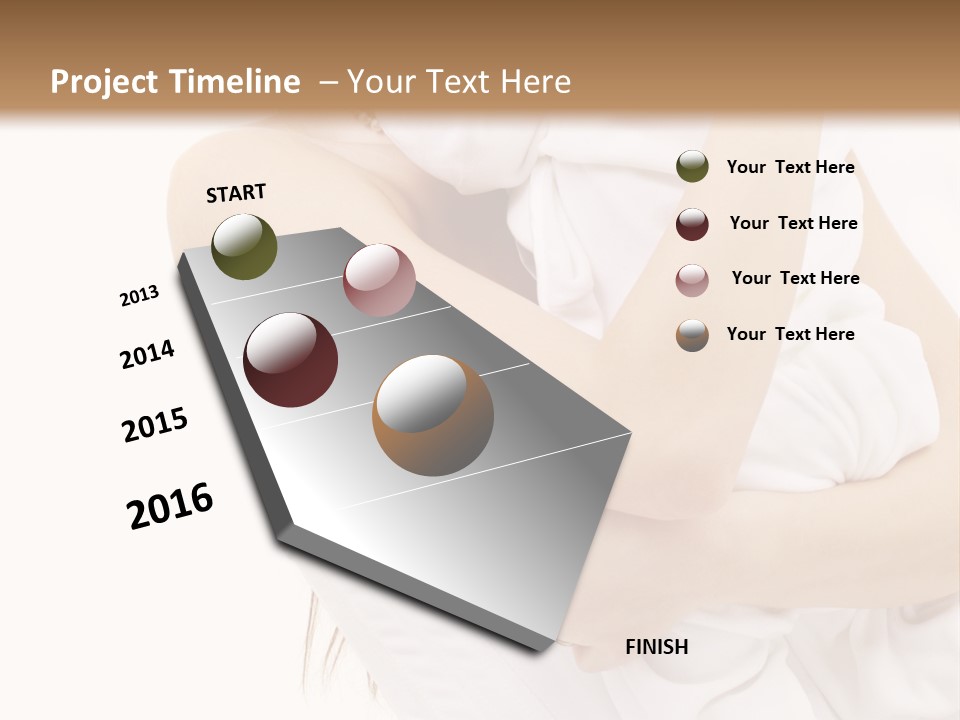 Project Timeline – Your Text Here

START

2013

2014

2015

2016

FINISH

Your Text Here

Your Text Here

Your Text Here

Your Text Here